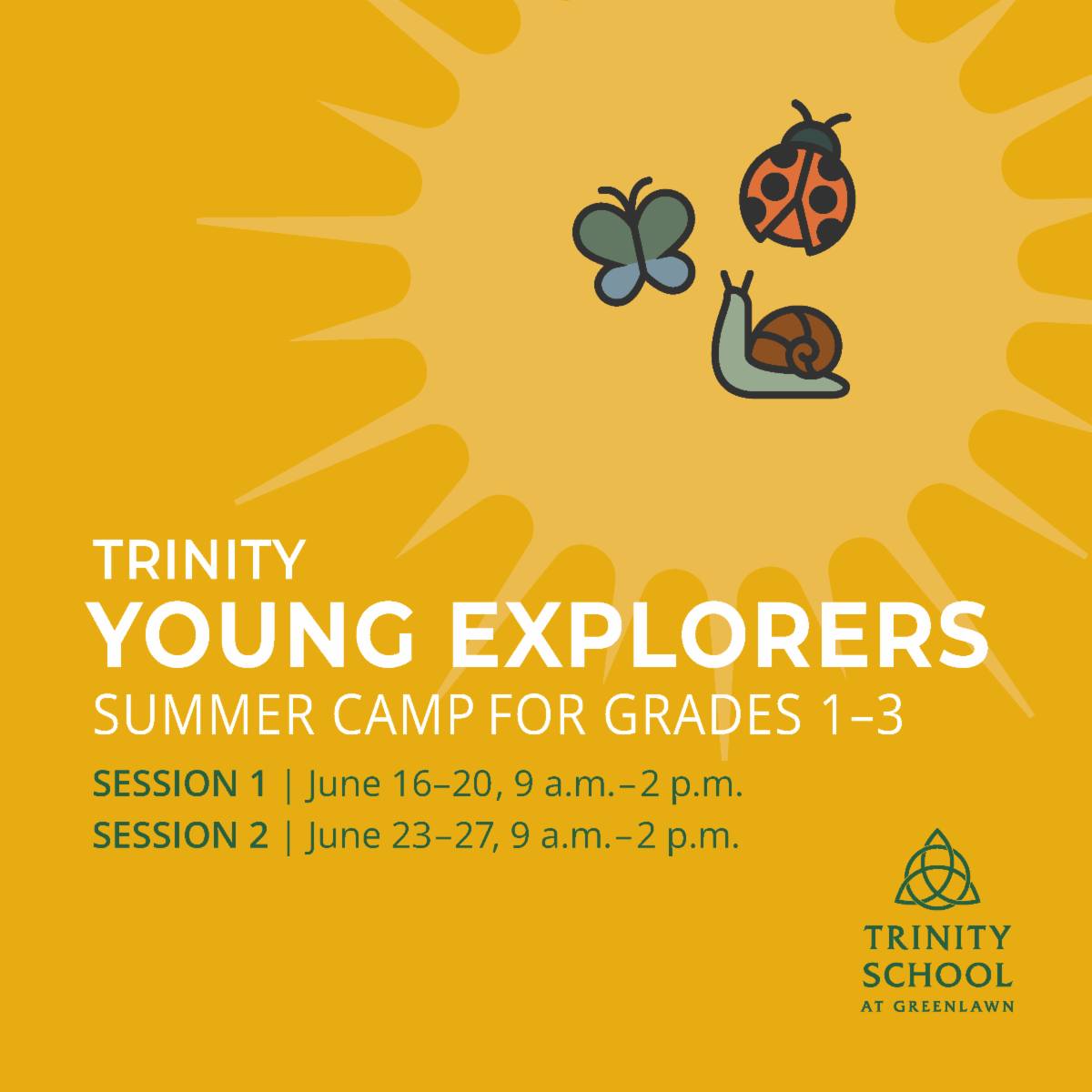 TRINITY
YOUNG EXPLORERS
SUMMER CAMP FOR GRADES 1–3

SESSION 1 | June 16–20, 9 a.m.–2 p.m.
SESSION 2 | June 23–27, 9 a.m.–2 p.m.

TRINITY
SCHOOL
AT GREENLAWN